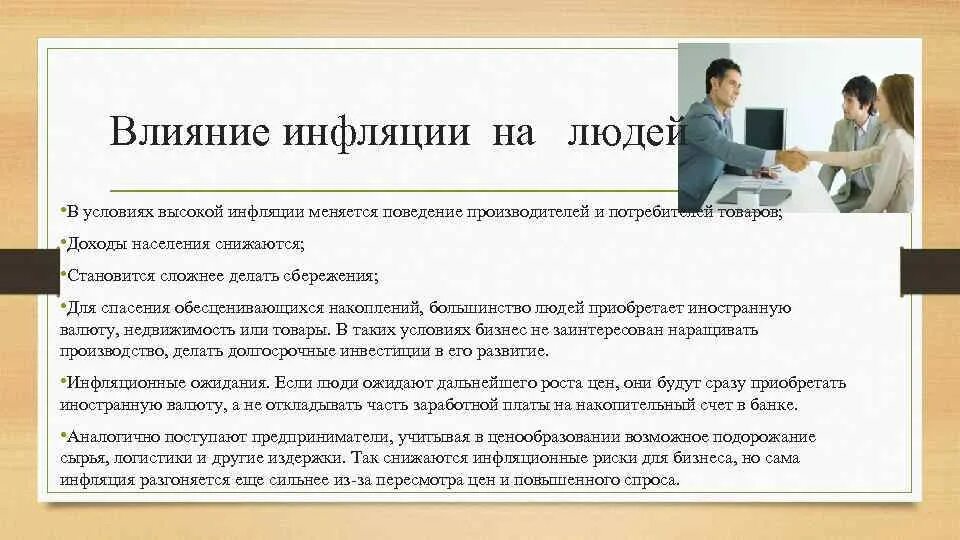 Влияние инфляции на людей

•В условиях высокой инфляции меняется поведение производителей и потребителей товаров;

•Доходы населения снижаются;

•Становится сложнее делать сбережения;

•Для спасения обесценивающихся накоплений, большинство людей приобретает иностранную валюту, недвижимость или товары. В таких условиях бизнес не заинтересован наращивать производство, делать долгосрочные инвестиции в его развитие.

•Инфляционные ожидания. Если люди ожидают дальнейшего роста цен, они будут сразу приобретать иностранную валюту, а не откладывать часть заработной платы на накопительный счет в банке.

•Аналогично поступают предприниматели, учитывая в ценообразовании возможное подорожание сырья, логистики и другие издержки. Так снижаются инфляционные риски для бизнеса, но сама инфляция разгоняется еще сильнее из-за пересмотра цен и повышенного спроса.